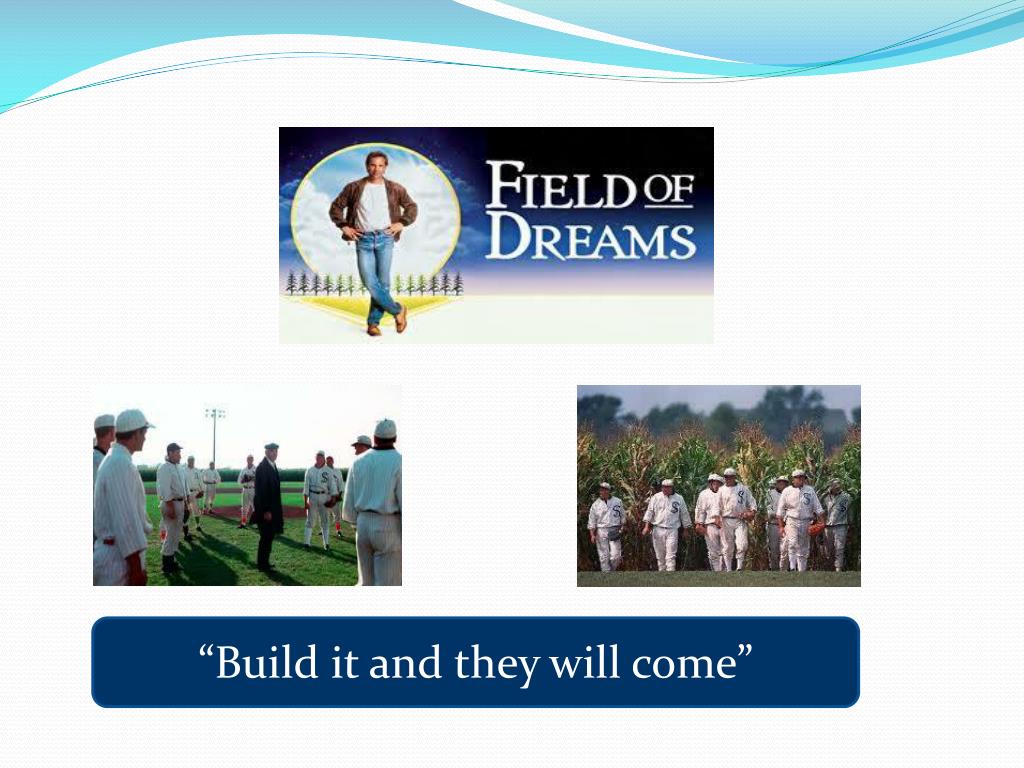 FIELD OF DREAMS

“Build it and they will come”